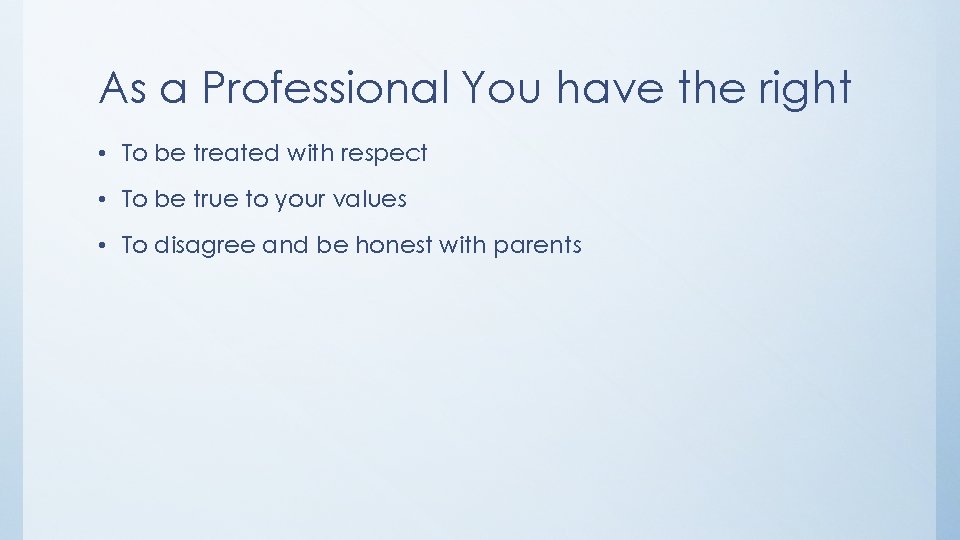 As a Professional You have the right

• To be treated with respect
• To be true to your values
• To disagree and be honest with parents